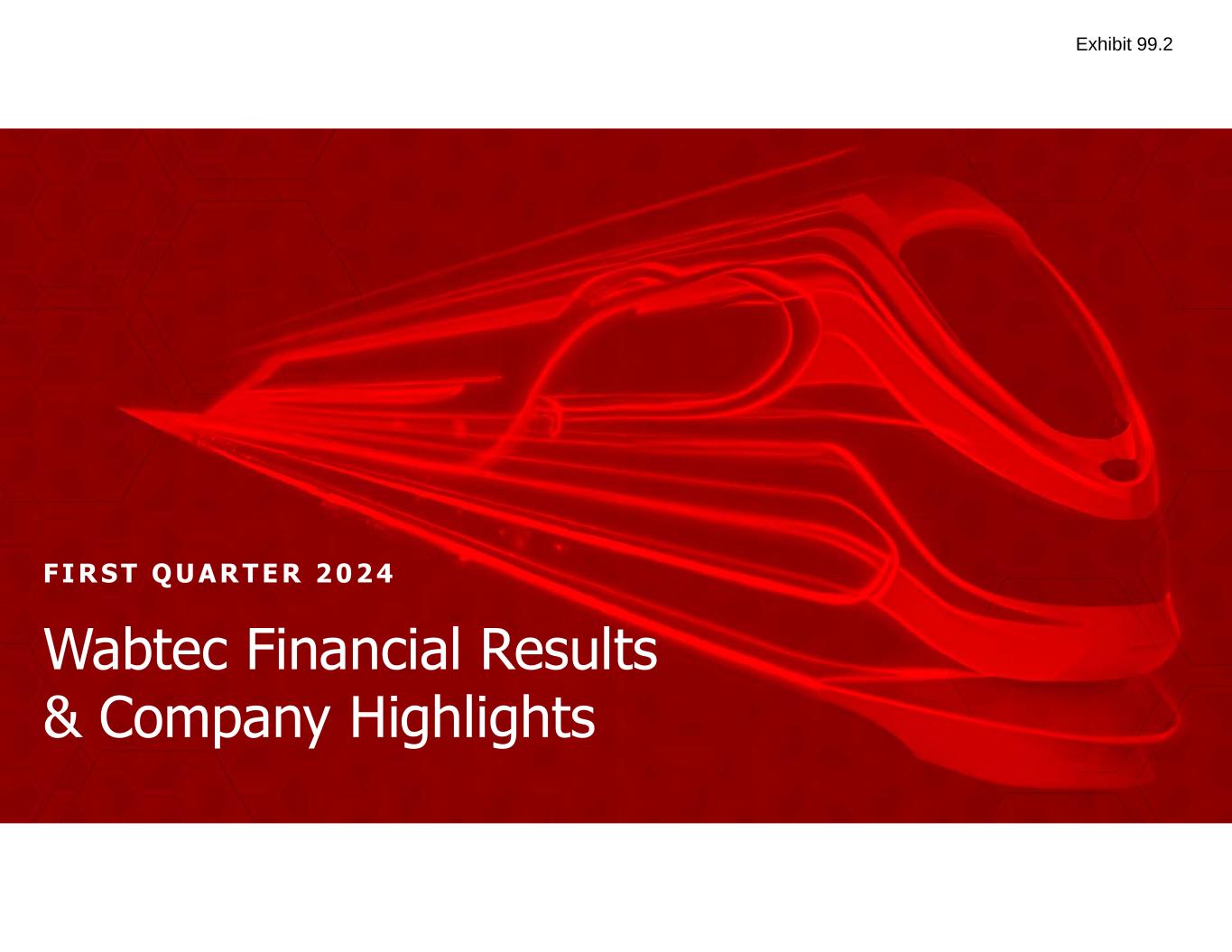 Exhibit 99.2

FIRST QUARTER 2024

Wabtec Financial Results
& Company Highlights